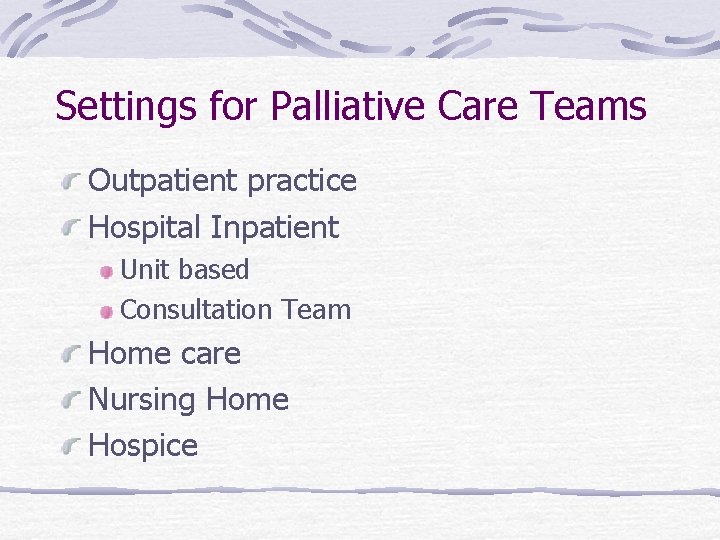 Settings for Palliative Care Teams

Outpatient practice
Hospital Inpatient
Unit based
Consultation Team
Home care
Nursing Home
Hospice